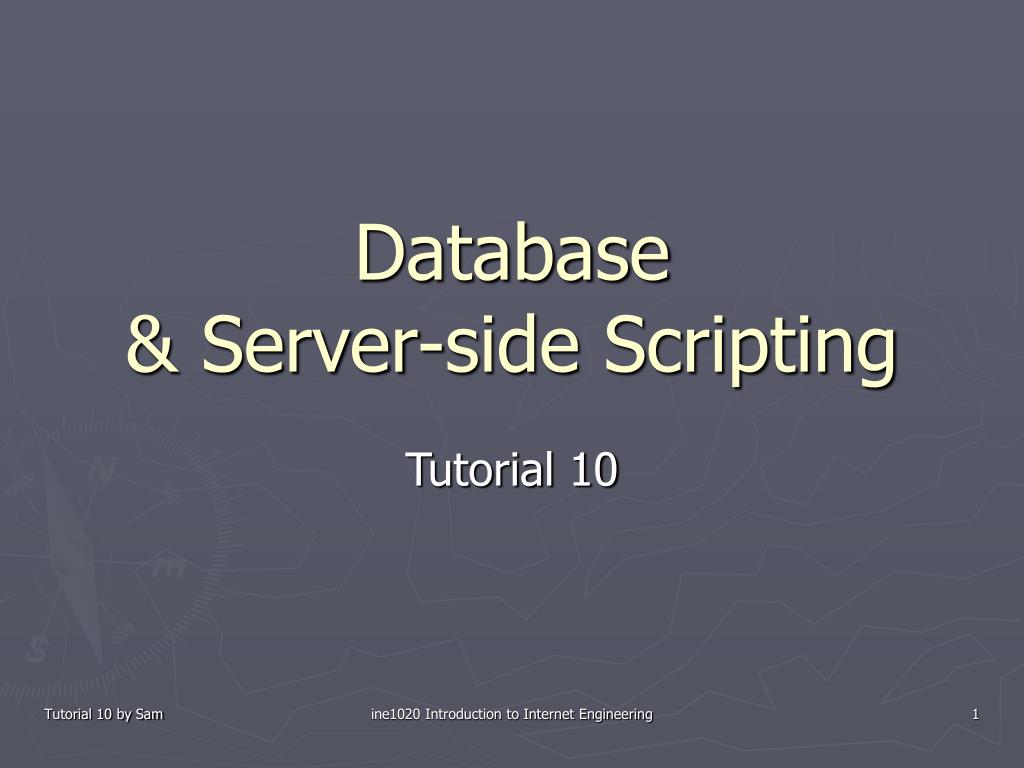 Database
& Server-side Scripting

Tutorial 10

Tutorial 10 by Sam

ine1020 Introduction to Internet Engineering

1